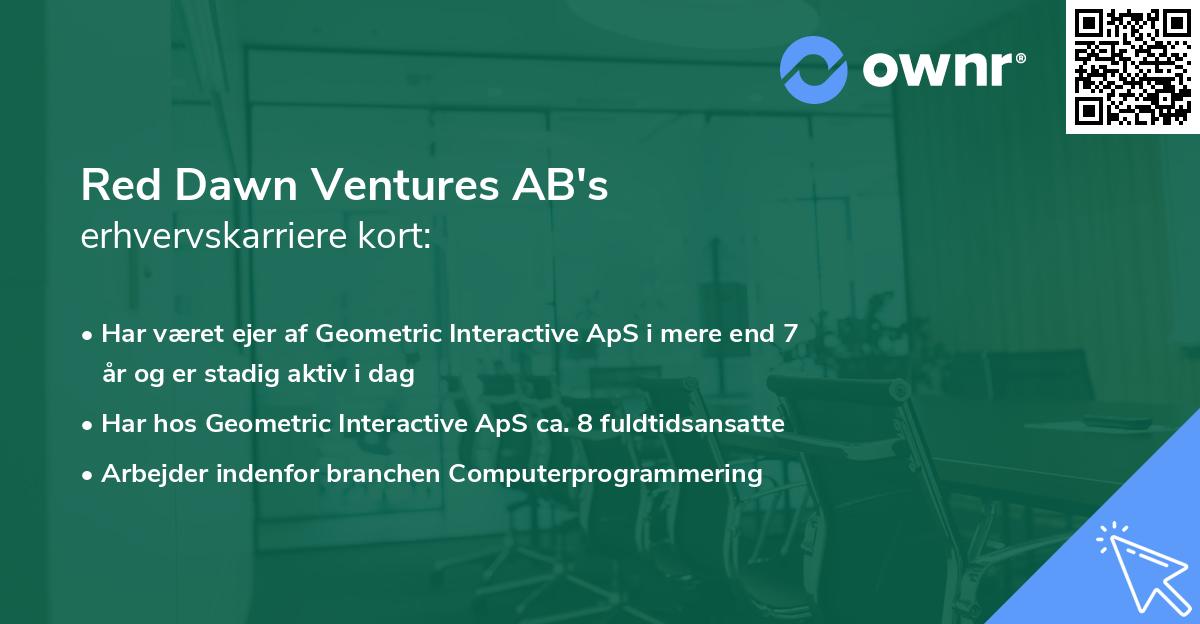 ownr®

Red Dawn Ventures AB's
erhvervskarriere kort:

• Har været ejer af Geometric Interactive ApS i mere end 7 år og er stadig aktiv i dag
• Har hos Geometric Interactive ApS ca. 8 fuldtidsansatte
• Arbejder indenfor branchen Computerprogrammering